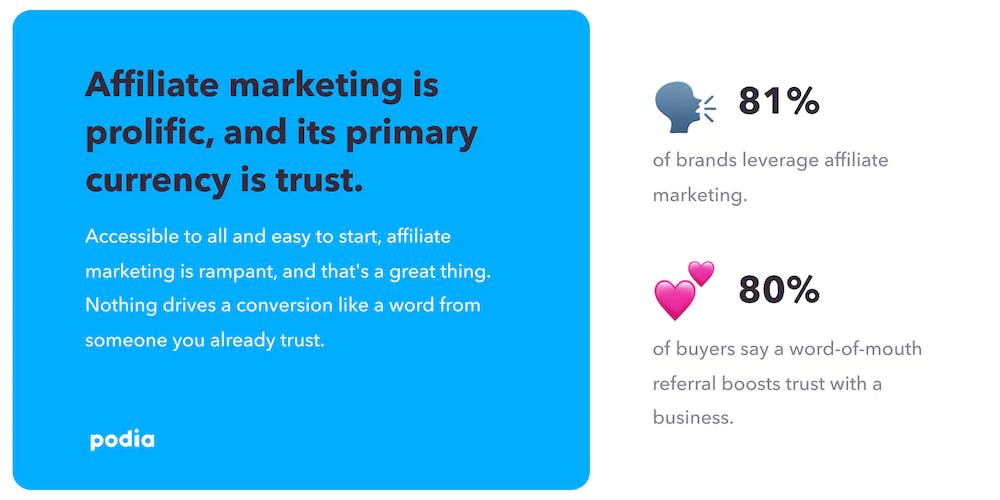 Affiliate marketing is prolific, and its primary currency is trust.

Accessible to all and easy to start, affiliate marketing is rampant, and that's a great thing. Nothing drives a conversion like a word from someone you already trust.

podia

81%

of brands leverage affiliate marketing.

80%

of buyers say a word-of-mouth referral boosts trust with a business.